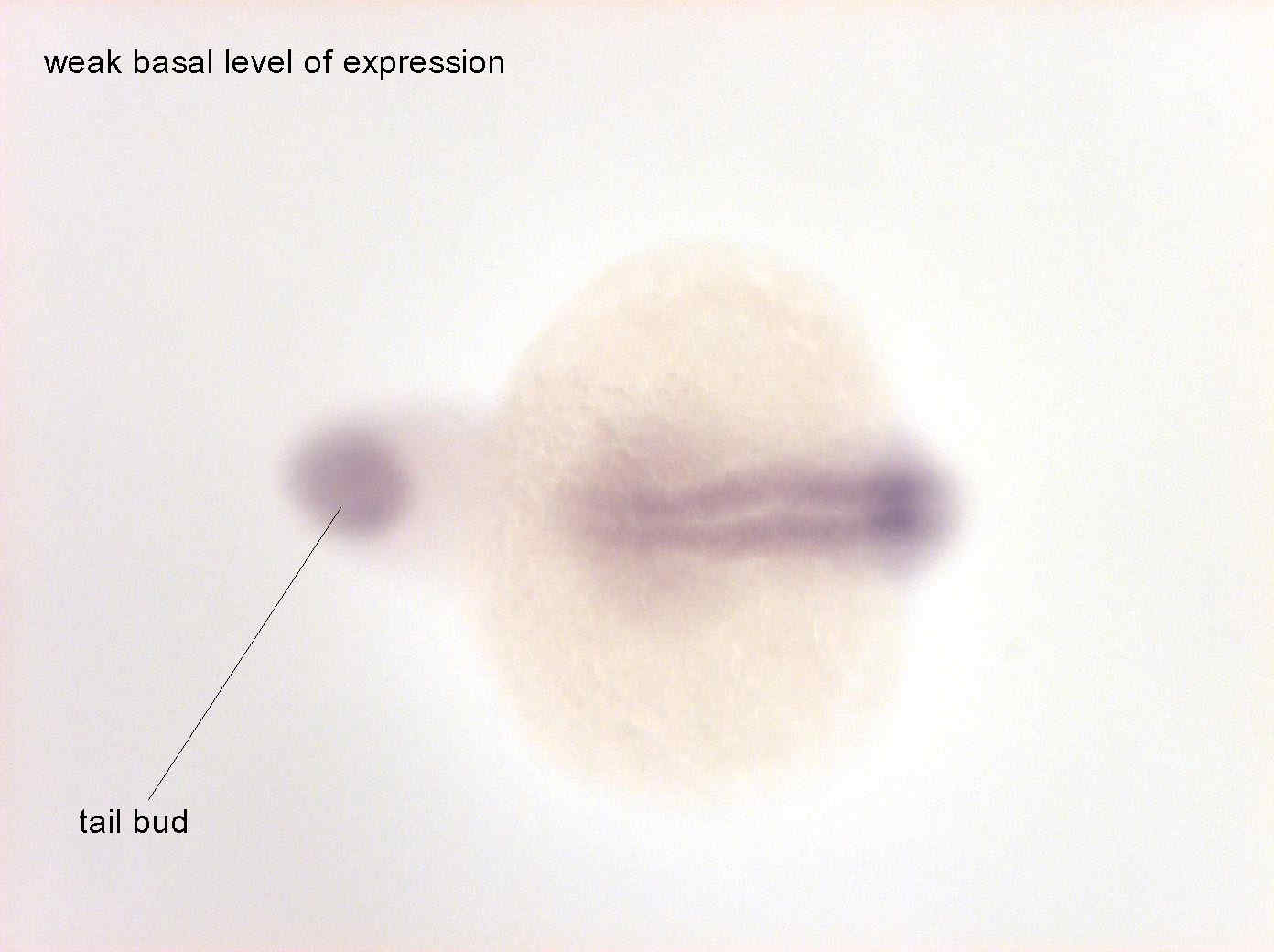 weak basal level of expression

tail bud